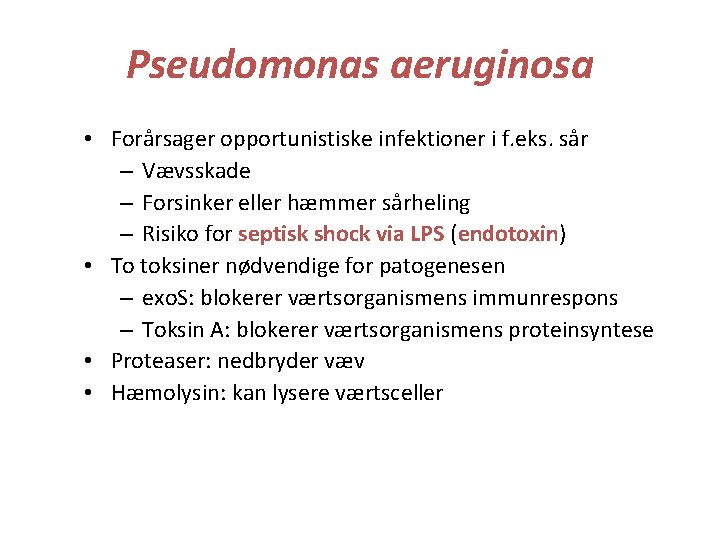 Pseudomonas aeruginosa

• Forårsager opportunistiske infektioner i f.eks. sår
– Vævsskade
– Forsinker eller hæmmer sårheling
– Risiko for septisk shock via LPS (endotoxin)
• To toksiner nødvendige for patogenesen
– exoS: blokerer værtsorganismens immunrespons
– Toksin A: blokerer værtsorganismens proteinsyntese
• Proteaser: nedbryder væv
• Hæmolysin: kan lysere værtsceller